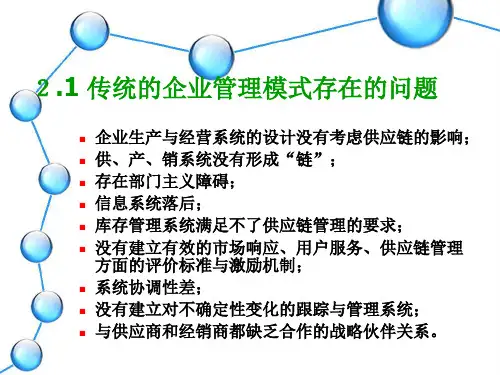 2.1 传统的企业管理模式存在的问题

- 企业生产与经营系统的设计没有考虑供应链的影响；
- 供、产、销系统没有形成“链”；
- 存在部门主义障碍；
- 信息系统落后；
- 库存管理系统满足不了供应链管理的要求；
- 没有建立有效的市场响应、用户服务、供应链管理方面的评价标准与激励机制；
- 系统协调性差；
- 没有建立对不确定性变化的跟踪与管理系统；
- 与供应商和经销商都缺乏合作的战略伙伴关系。